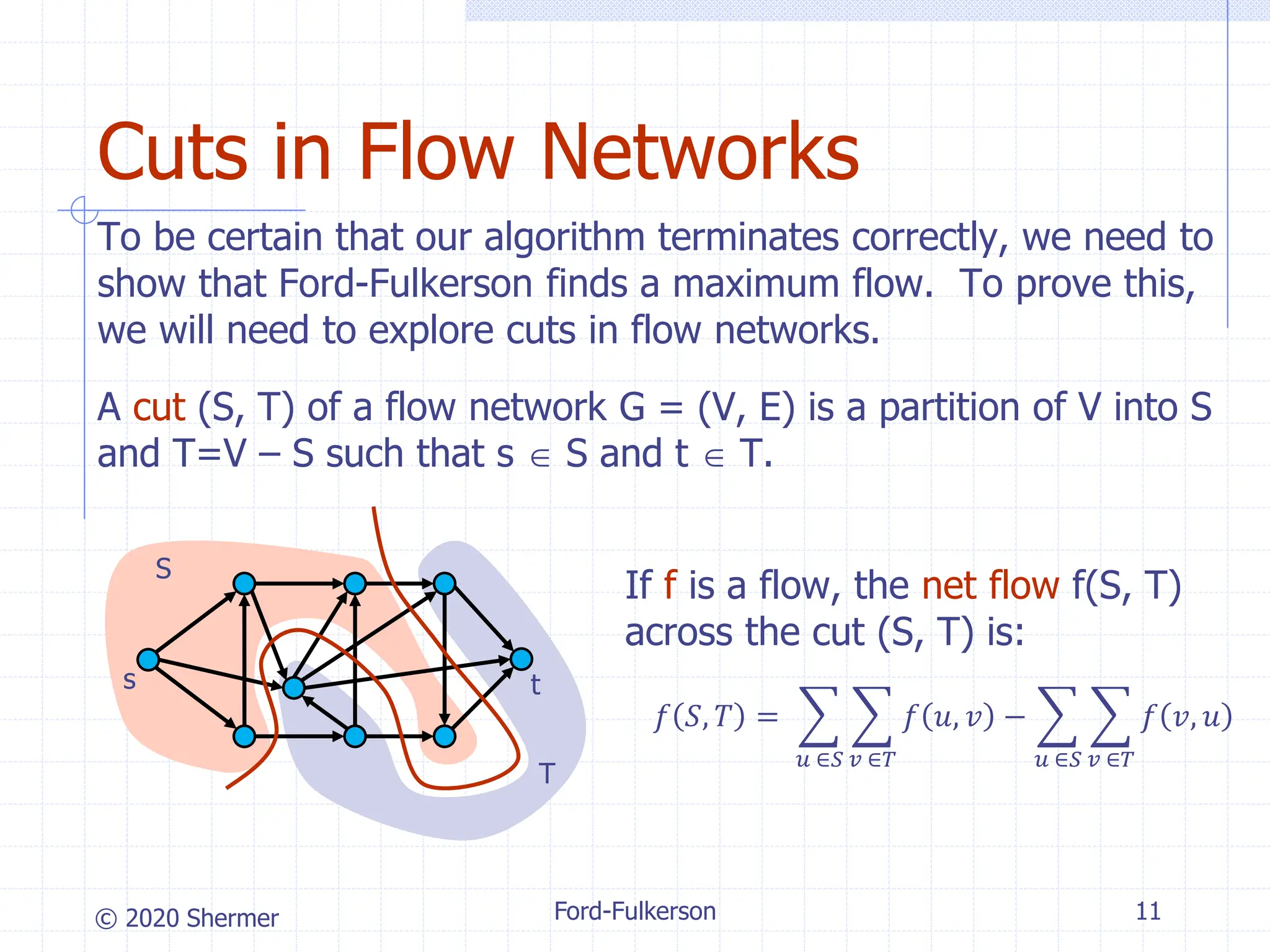 Cuts in Flow Networks

To be certain that our algorithm terminates correctly, we need to show that Ford-Fulkerson finds a maximum flow. To prove this, we will need to explore cuts in flow networks.

A cut (S, T) of a flow network G = (V, E) is a partition of V into S and T=V – S such that s $\in$ S and t $\in$ T.

S

s

t

T

If f is a flow, the net flow f(S, T) across the cut (S, T) is:

$f(S,T) = \sum_{u \in S} \sum_{v \in T} f(u,v) - \sum_{u \in S} \sum_{v \in T} f(v,u)$

© 2020 Shermer

Ford-Fulkerson

11